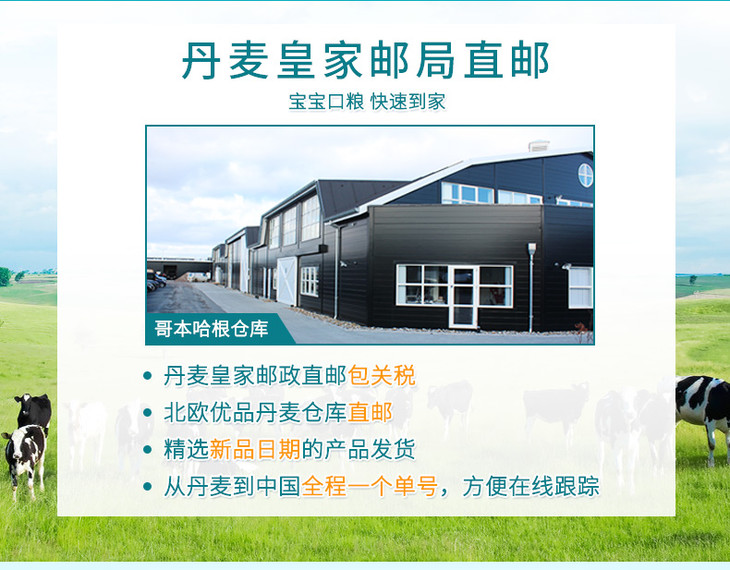 丹麦皇家邮局直邮

宝宝口粮 快速到家

哥本哈根仓库

• 丹麦皇家邮政直邮包关税
• 北欧优品丹麦仓库直邮
• 精选新品日期的产品发货
• 从丹麦到中国全程一个单号，方便在线跟踪